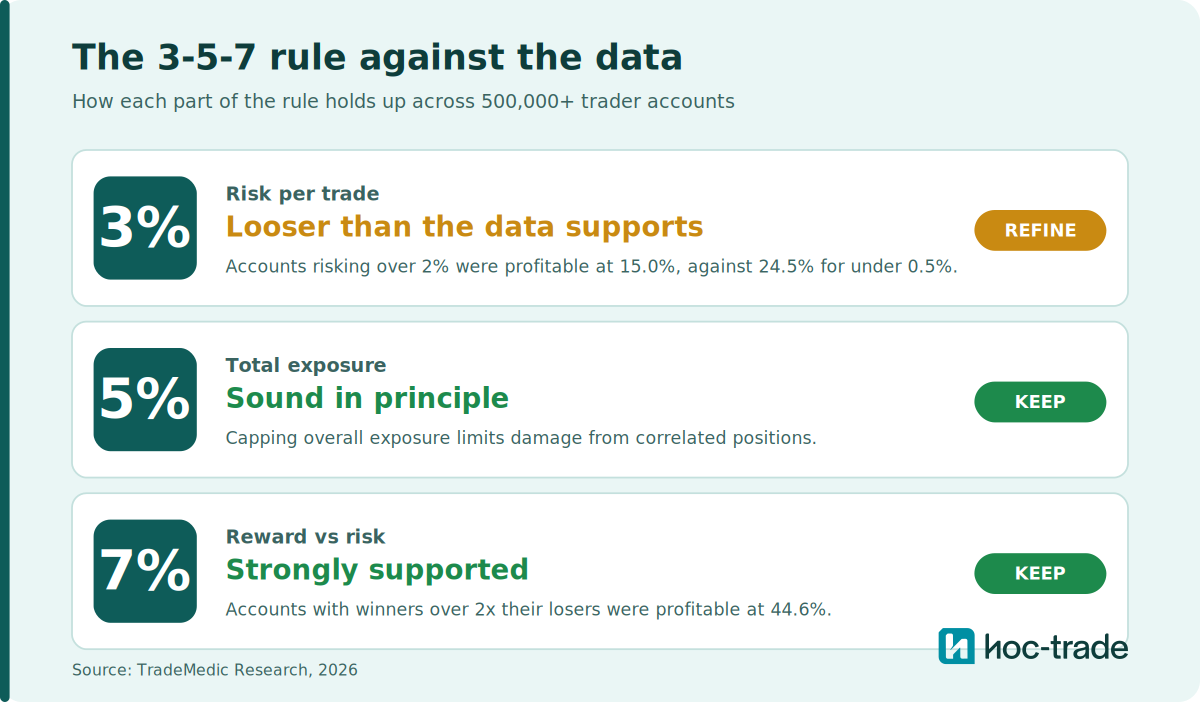 The 3-5-7 rule against the data

How each part of the rule holds up across 500,000+ trader accounts

3%

Risk per trade

Looser than the data supports

Accounts risking over 2% were profitable at 15.0%, against 24.5% for under 0.5%.

REFINE

5%

Total exposure

Sound in principle

Capping overall exposure limits damage from correlated positions.

KEEP

7%

Reward vs risk

Strongly supported

Accounts with winners over 2x their losers were profitable at 44.6%.

KEEP

Source: TradeMedic Research, 2026

hoc-trade